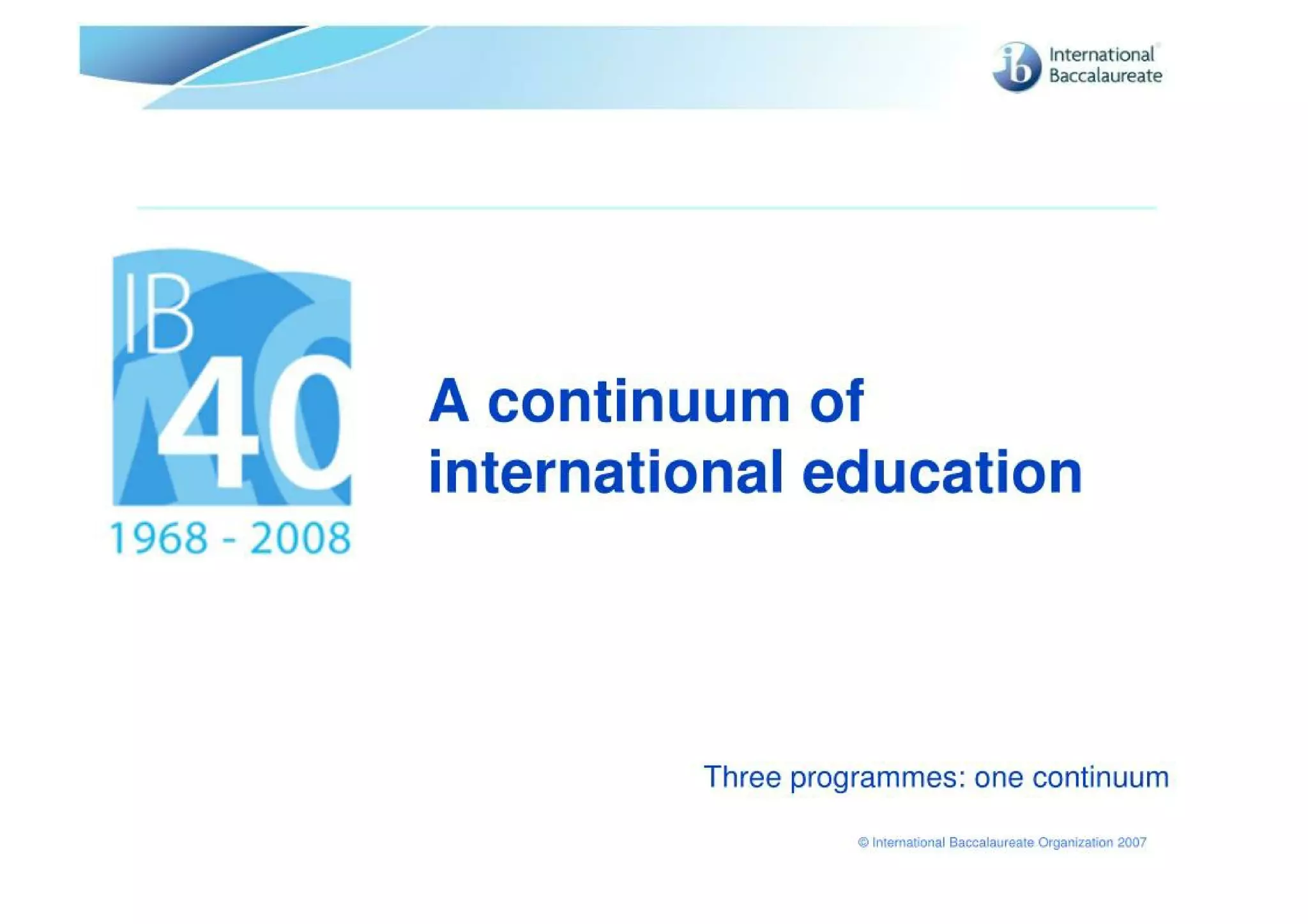 ib International Baccalaureate

IB 40
1968 - 2008

A continuum of international education

Three programmes: one continuum

© International Baccalaureate Organization 2007